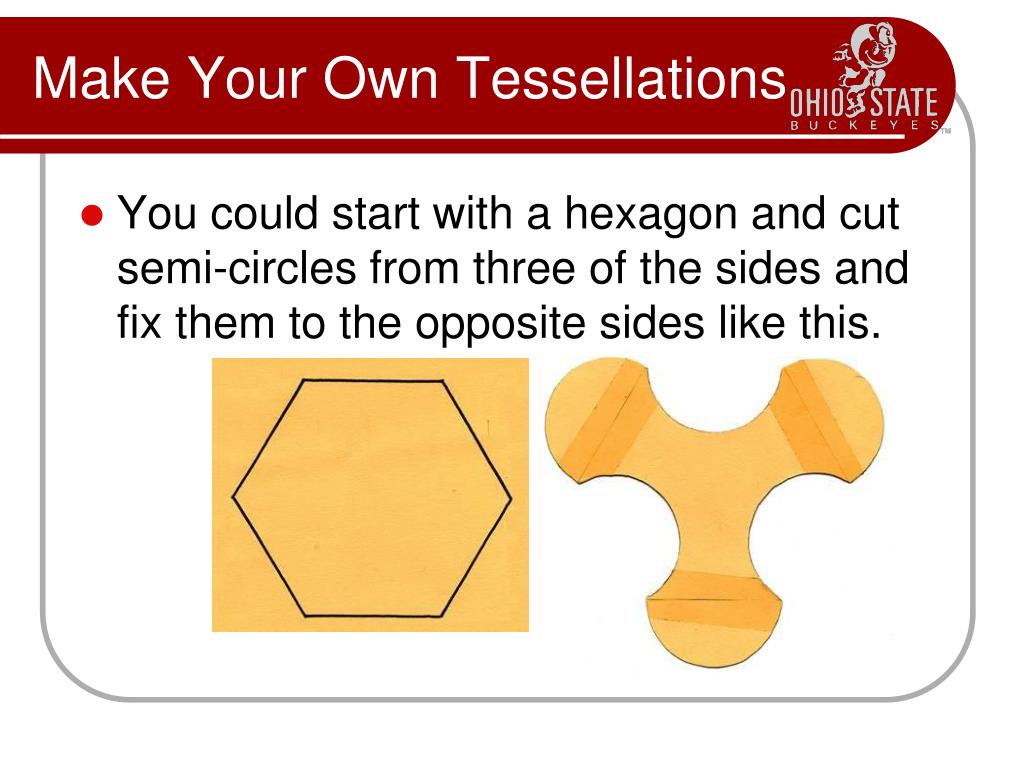 Make Your Own Tessellations

OHIO STATE
BUCKEYES

• You could start with a hexagon and cut semi-circles from three of the sides and fix them to the opposite sides like this.